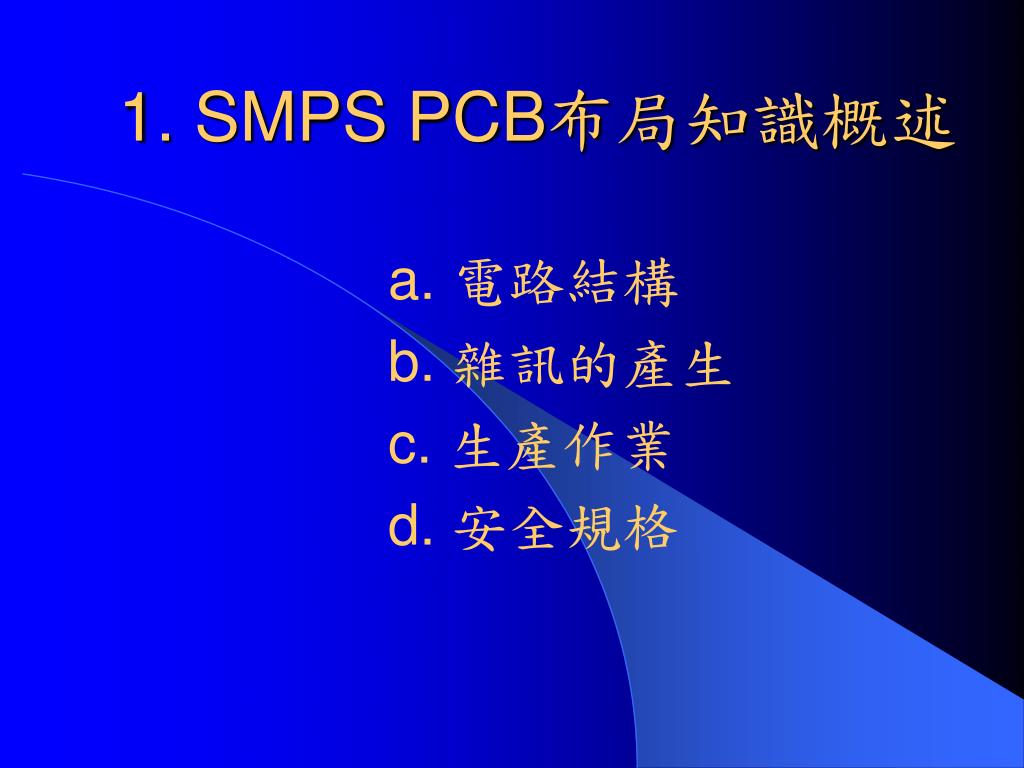 1. SMPS PCB布局知識概述

a. 電路結構
b. 雜訊的產生
c. 生產作業
d. 安全規格